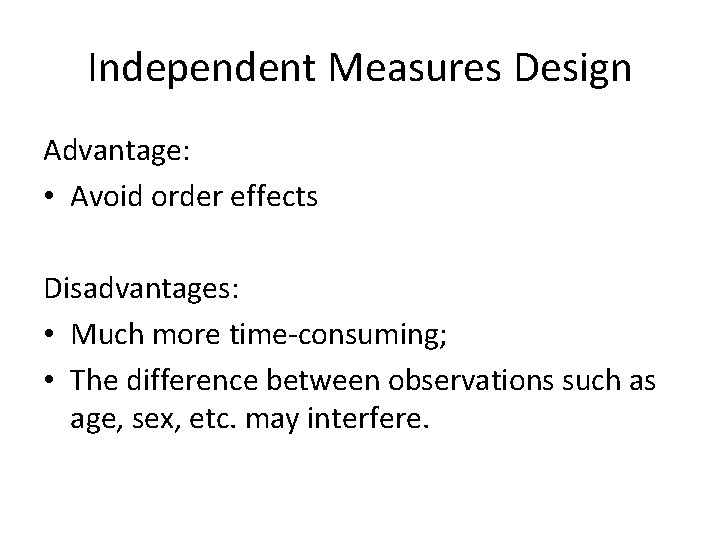 Independent Measures Design

Advantage:
• Avoid order effects

Disadvantages:
• Much more time-consuming;
• The difference between observations such as age, sex, etc. may interfere.